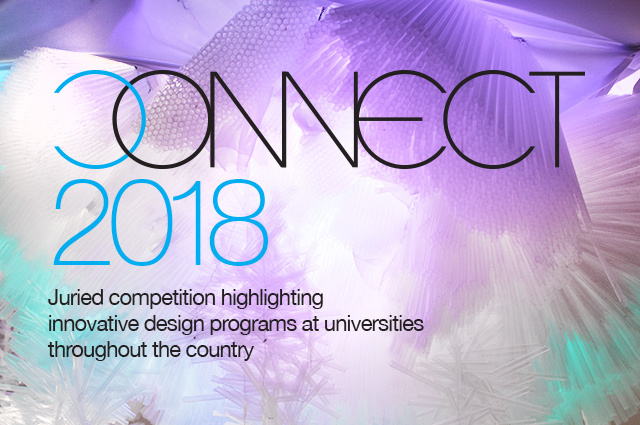 CONNECT
2018

Juried competition highlighting innovative design programs at universities throughout the country